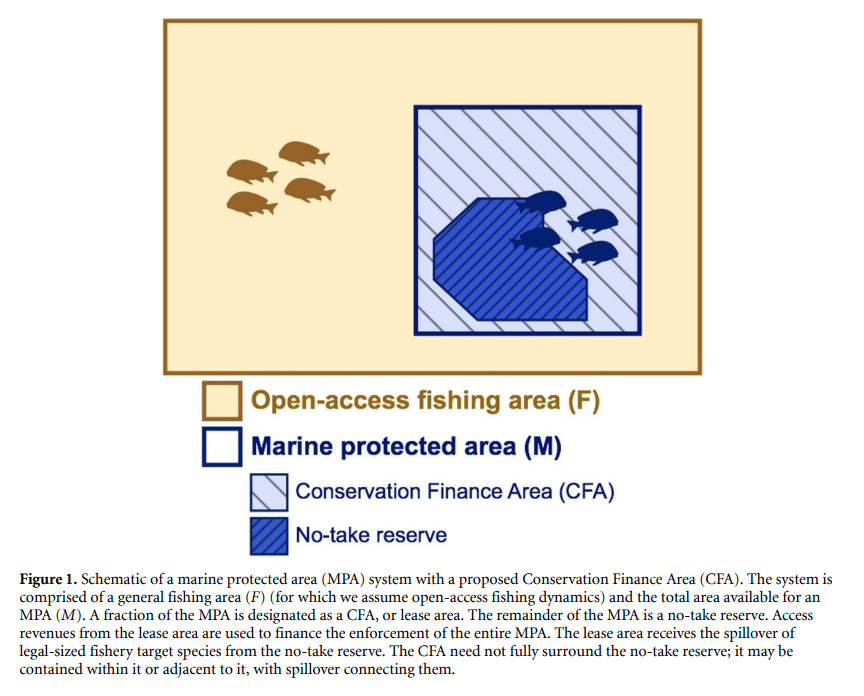 Open-access fishing area (F)
Marine protected area (M)
Conservation Finance Area (CFA)
No-take reserve

**Figure 1.** Schematic of a marine protected area (MPA) system with a proposed Conservation Finance Area (CFA). The system is comprised of a general fishing area ($F$) (for which we assume open-access fishing dynamics) and the total area available for an MPA ($M$). A fraction of the MPA is designated as a CFA, or lease area. The remainder of the MPA is a no-take reserve. Access revenues from the lease area are used to finance the enforcement of the entire MPA. The lease area receives the spillover of legal-sized fishery target species from the no-take reserve. The CFA need not fully surround the no-take reserve; it may be contained within it or adjacent to it, with spillover connecting them.